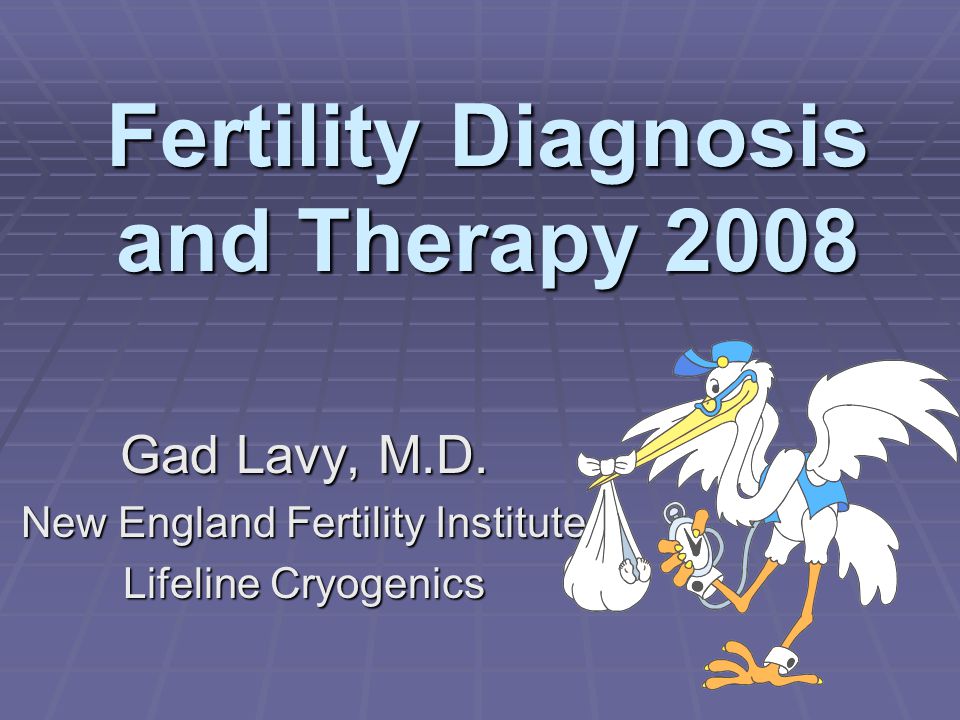 Fertility Diagnosis and Therapy 2008

Gad Lavy, M.D.
New England Fertility Institute
Lifeline Cryogenics